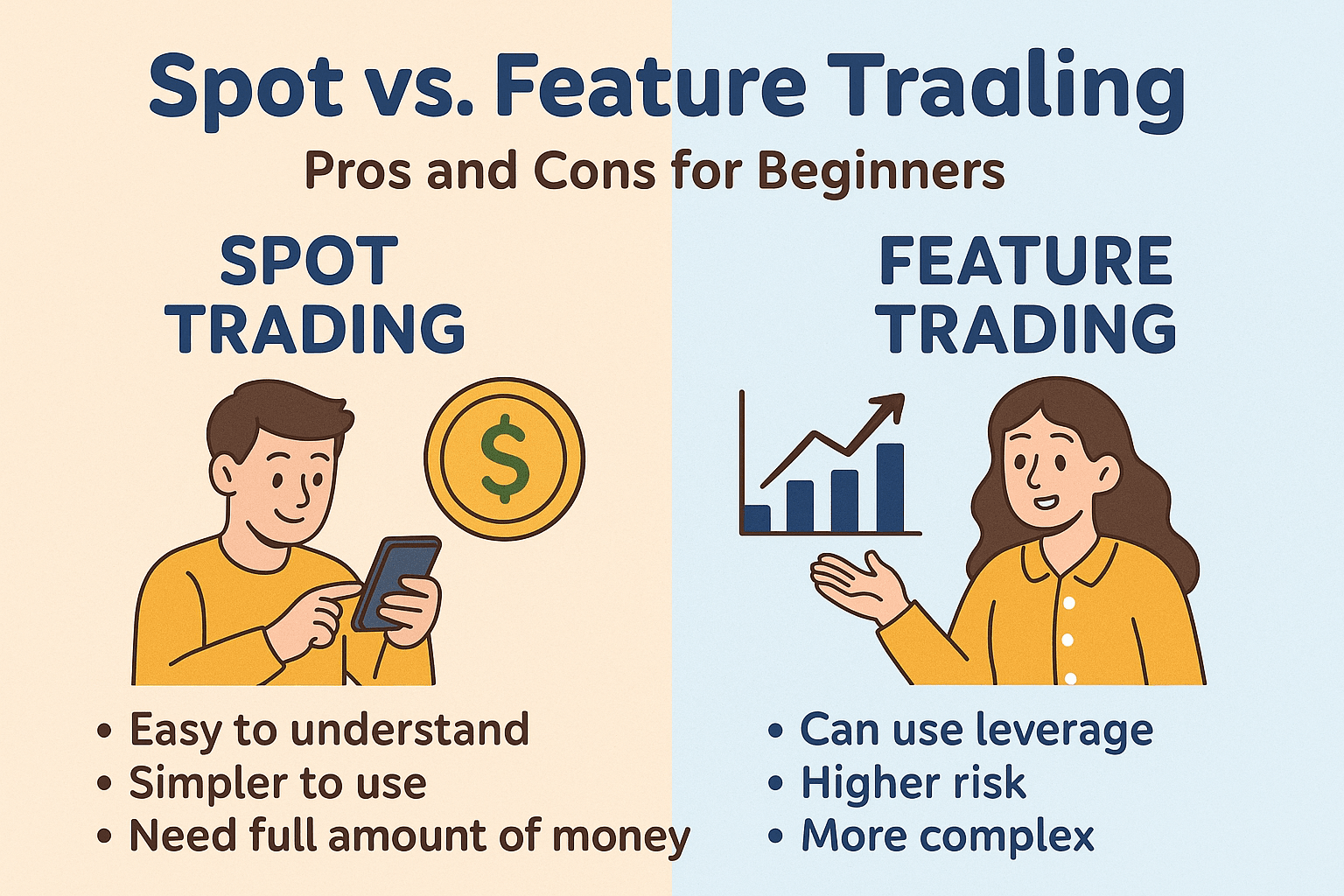 Spot vs. Feature Traaling

Pros and Cons for Beginners

SPOT TRADING

$

• Easy to understand
• Simpler to use
• Need full amount of money

FEATURE TRADING

• Can use leverage
• Higher risk
• More complex